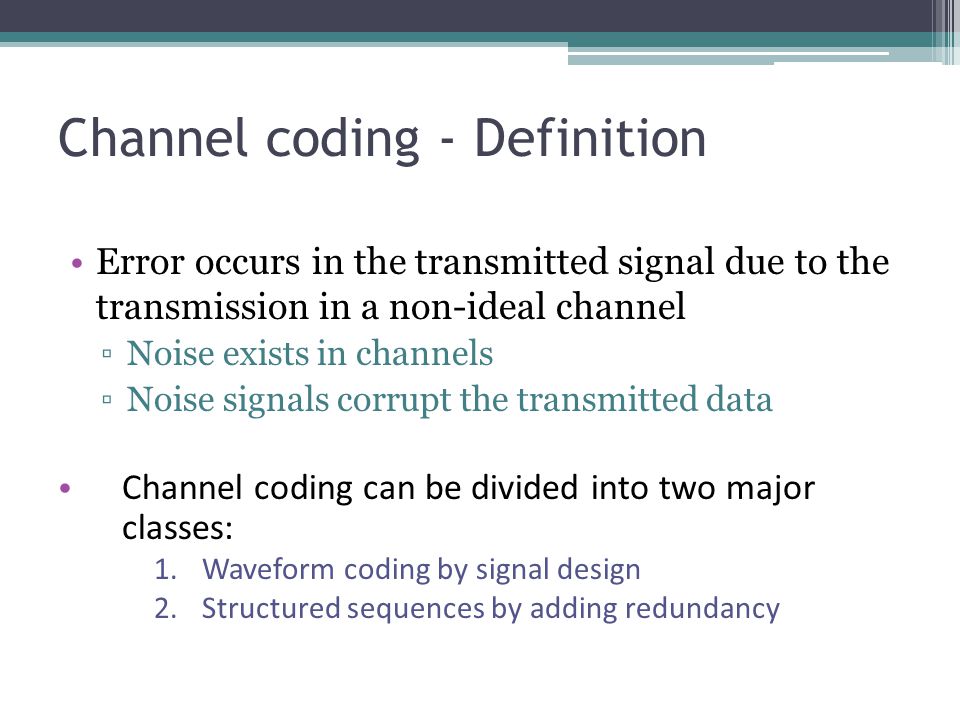 Channel coding - Definition

• Error occurs in the transmitted signal due to the transmission in a non-ideal channel
  ▫ Noise exists in channels
  ▫ Noise signals corrupt the transmitted data

• Channel coding can be divided into two major classes:
  1. Waveform coding by signal design
  2. Structured sequences by adding redundancy